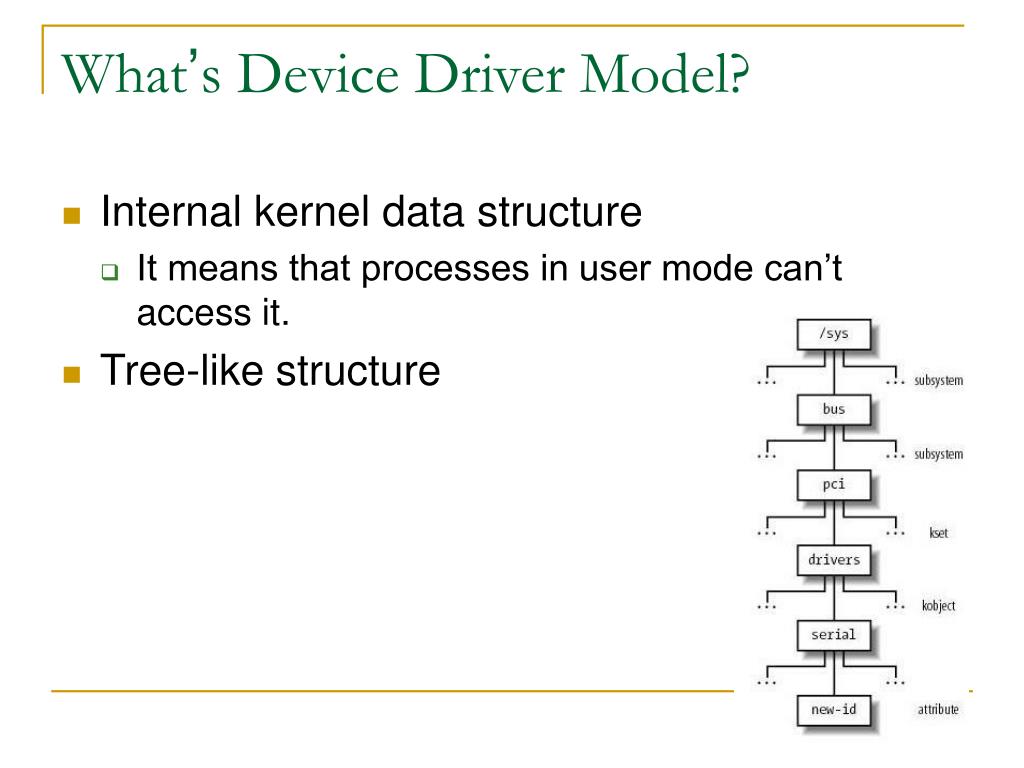 What's Device Driver Model?

Internal kernel data structure

It means that processes in user mode can't access it.

Tree-like structure

/sys
... ... subsystem
bus
... ... subsystem
pci
... ... kset
drivers
... ... kobject
serial
... ...
new-id
attribute